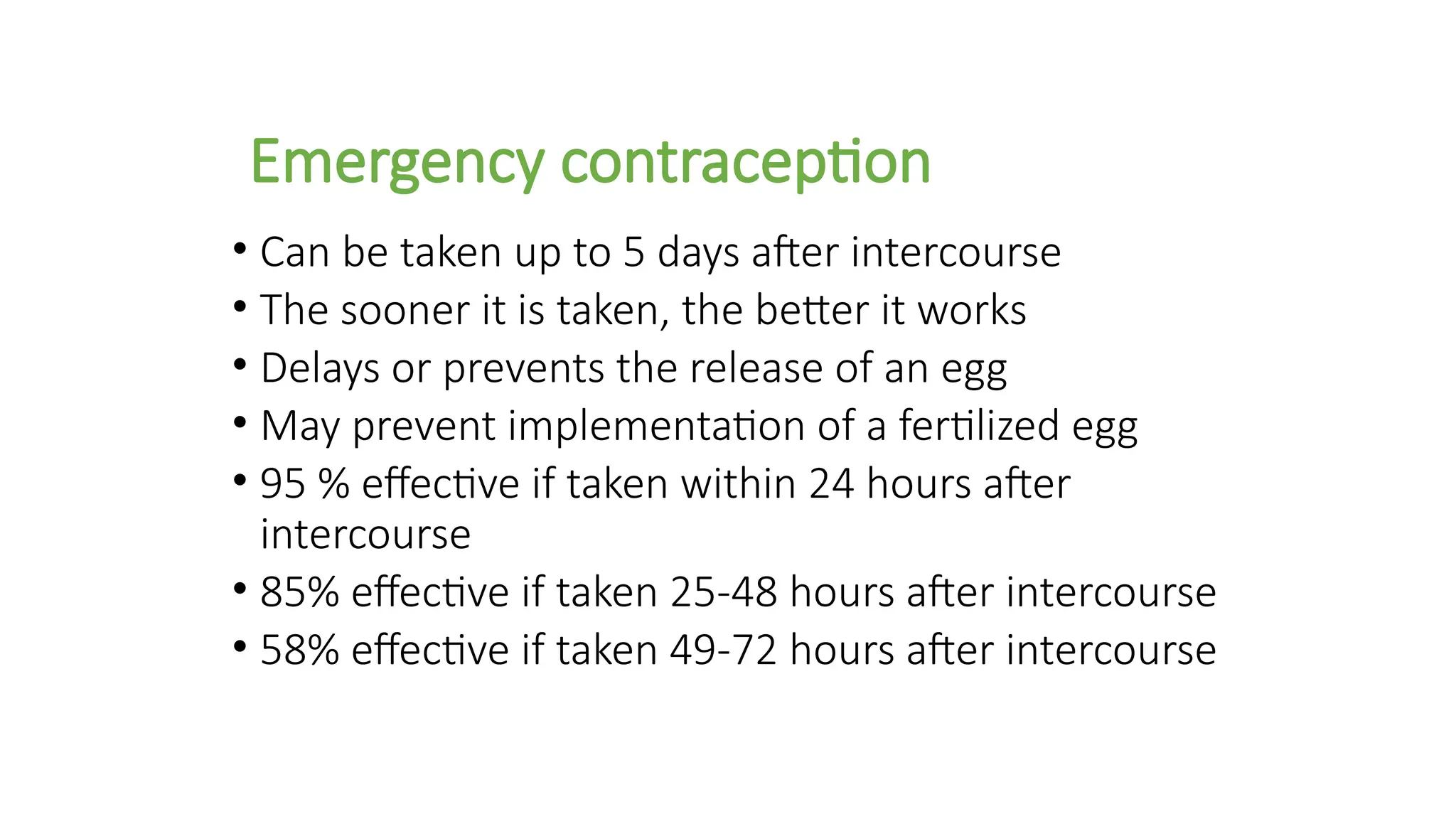 Emergency contraception

• Can be taken up to 5 days after intercourse
• The sooner it is taken, the better it works
• Delays or prevents the release of an egg
• May prevent implementation of a fertilized egg
• 95 % effective if taken within 24 hours after intercourse
• 85% effective if taken 25-48 hours after intercourse
• 58% effective if taken 49-72 hours after intercourse